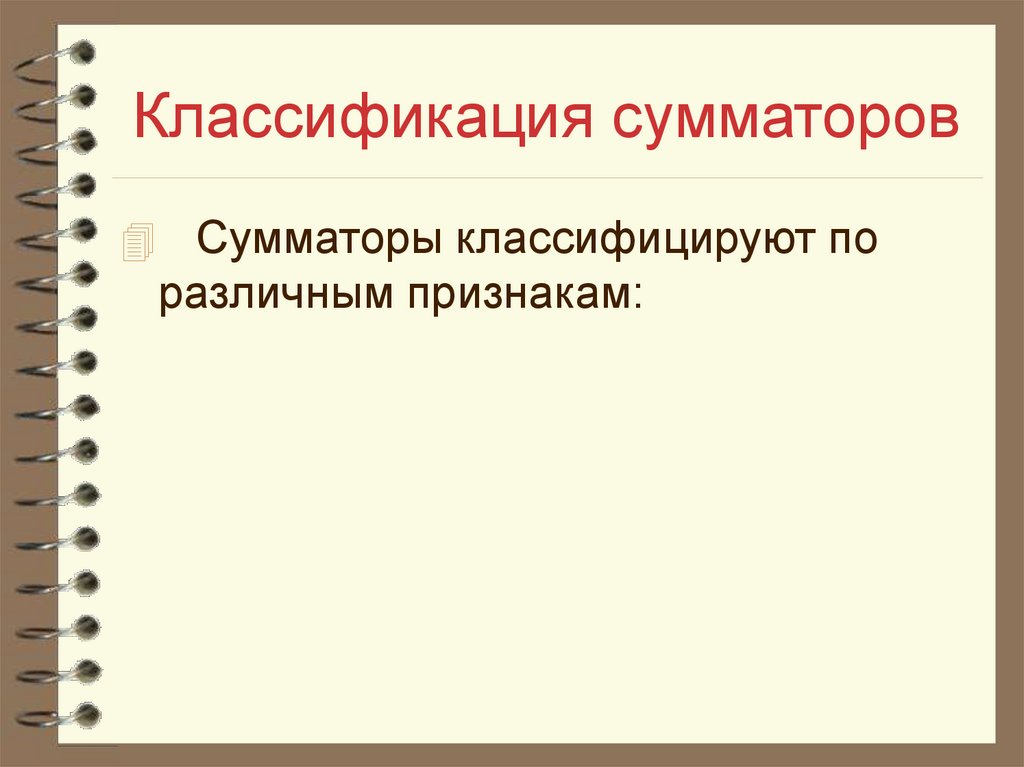 Классификация сумматоров

Сумматоры классифицируют по различным признакам: